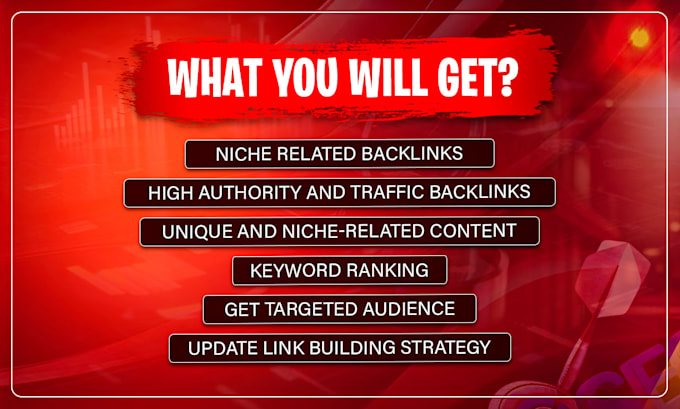 WHAT YOU WILL GET?

NICHE RELATED BACKLINKS

HIGH AUTHORITY AND TRAFFIC BACKLINKS

UNIQUE AND NICHE-RELATED CONTENT

KEYWORD RANKING

GET TARGETED AUDIENCE

UPDATE LINK BUILDING STRATEGY